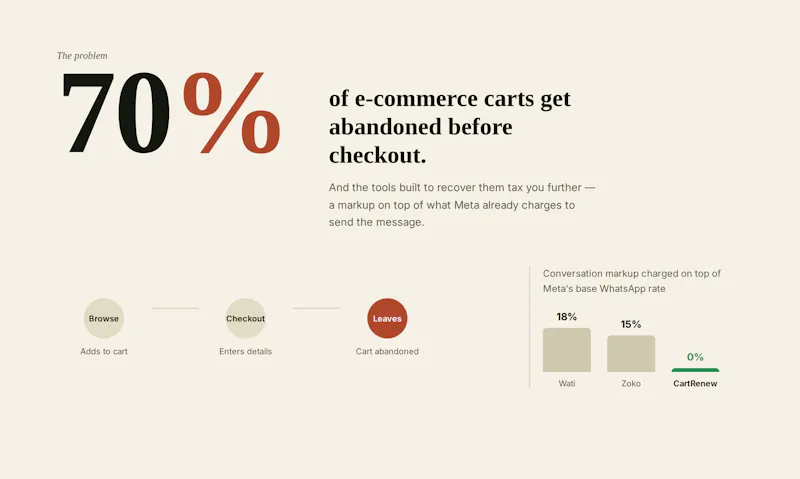 The problem

70%

of e-commerce carts get abandoned before checkout.

And the tools built to recover them tax you further — a markup on top of what Meta already charges to send the message.

Browse
Adds to cart

Checkout
Enters details

Leaves
Cart abandoned

Conversation markup charged on top of Meta's base WhatsApp rate

18%
Wati

15%
Zoko

0%
CartRenew